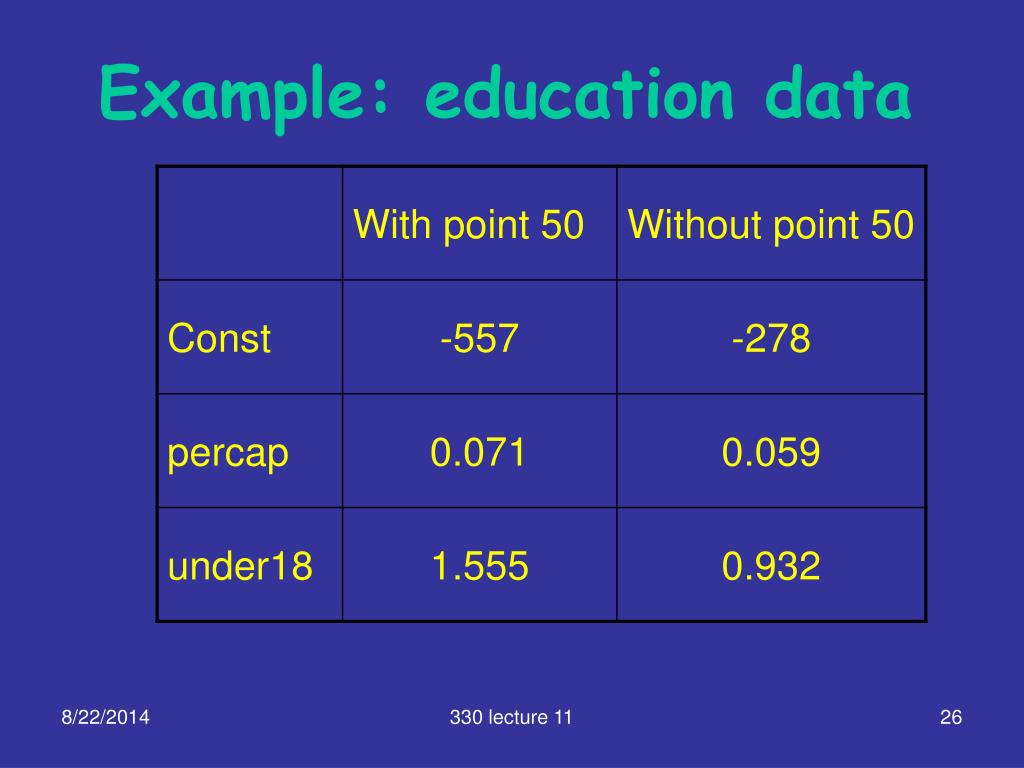 Example: education data

| | With point 50 | Without point 50 |
|---|---|---|
| Const | -557 | -278 |
| percap | 0.071 | 0.059 |
| under18 | 1.555 | 0.932 |

8/22/2014

330 lecture 11

26